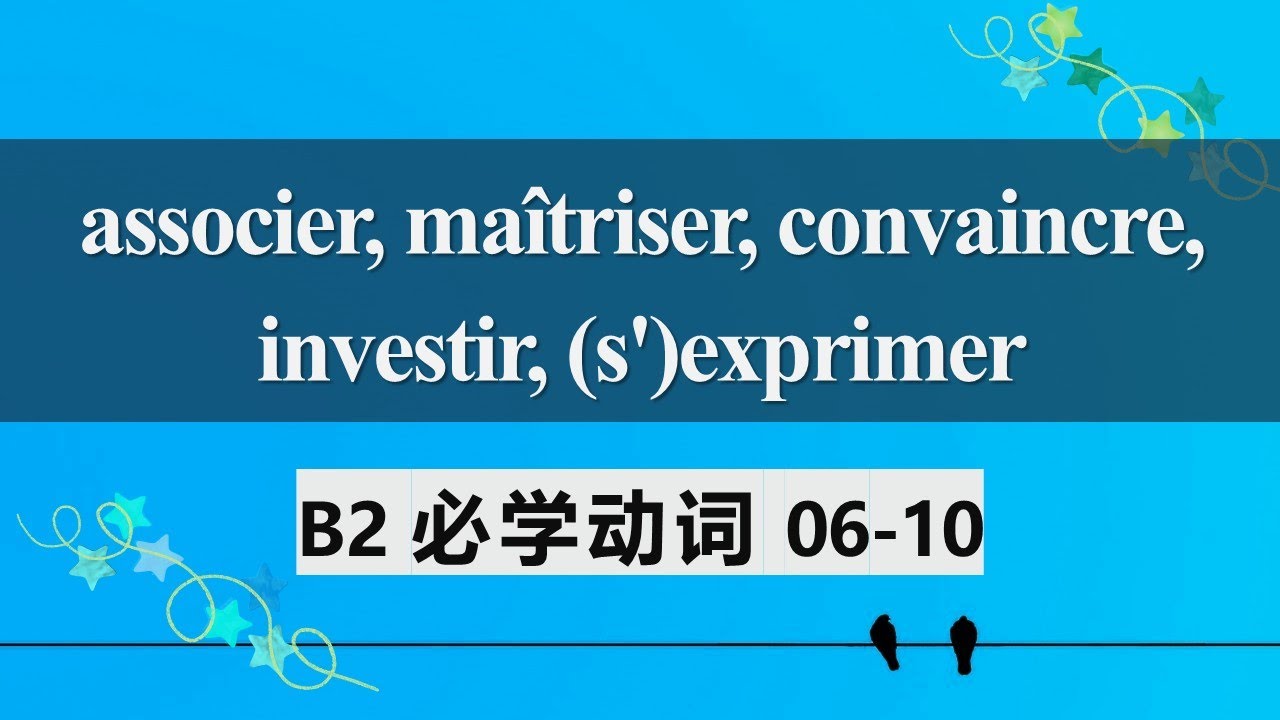 associer, maîtriser, convaincre, investir, (s')exprimer

B2 必学动词 06-10